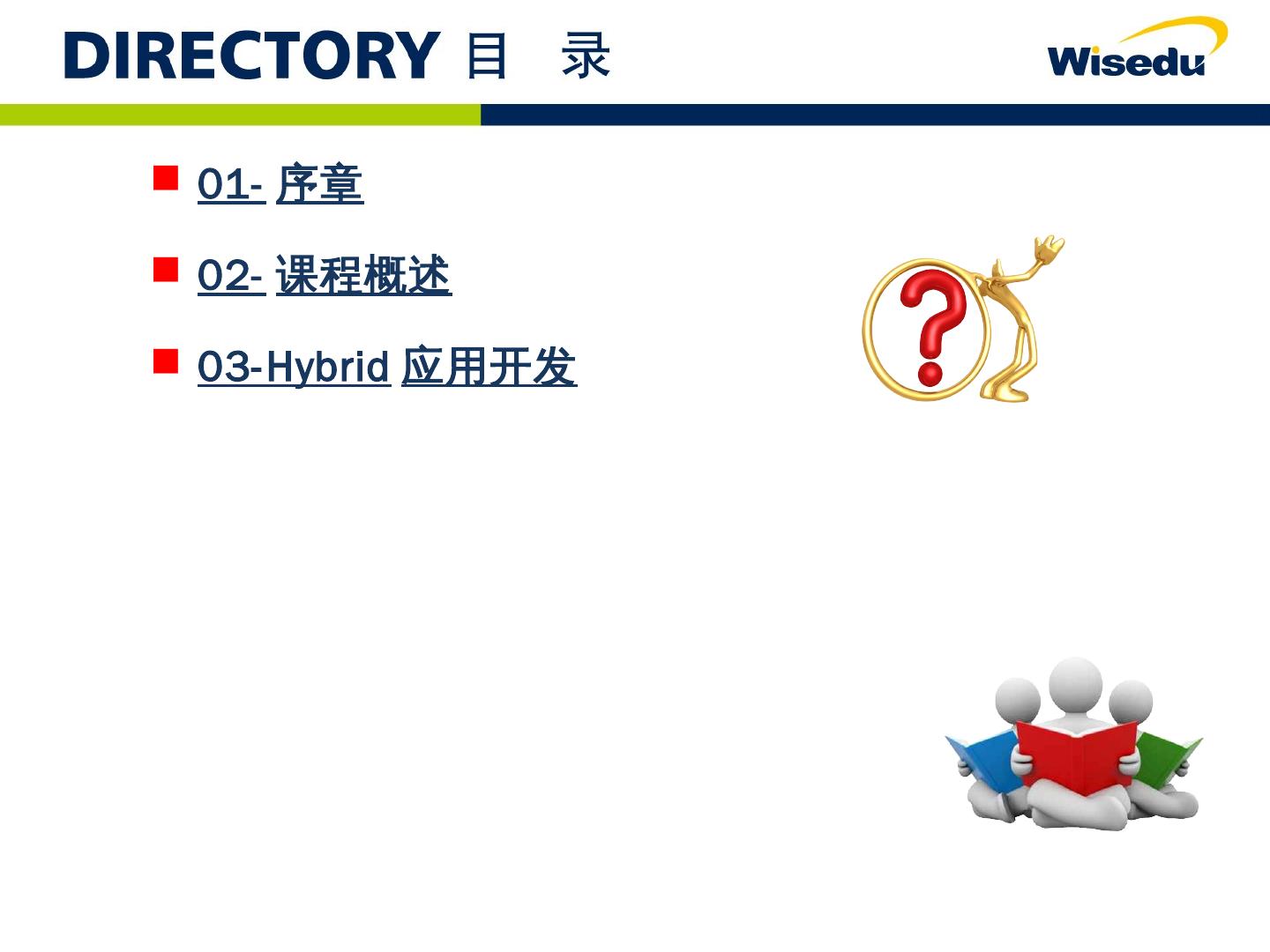 DIRECTORY 目 录

Wisedu

01- 序章

02- 课程概述

03-Hybrid 应用开发